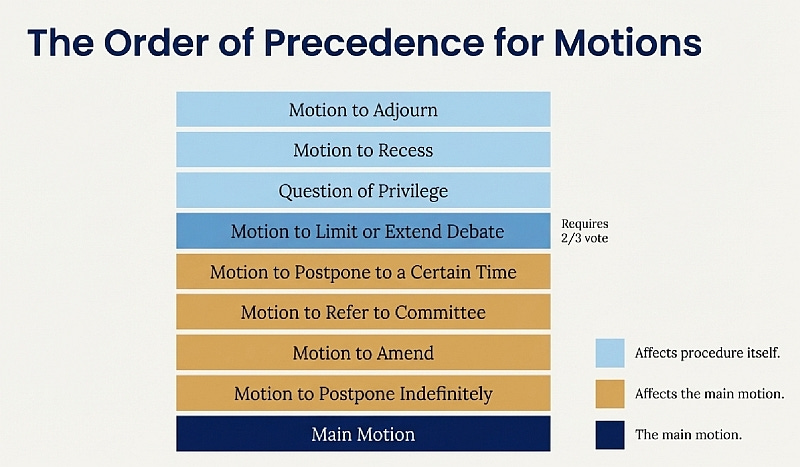 The Order of Precedence for Motions

Motion to Adjourn

Motion to Recess

Question of Privilege

Motion to Limit or Extend Debate

Requires 2/3 vote

Motion to Postpone to a Certain Time

Motion to Refer to Committee

Motion to Amend

Motion to Postpone Indefinitely

Main Motion

Affects procedure itself.

Affects the main motion.

The main motion.